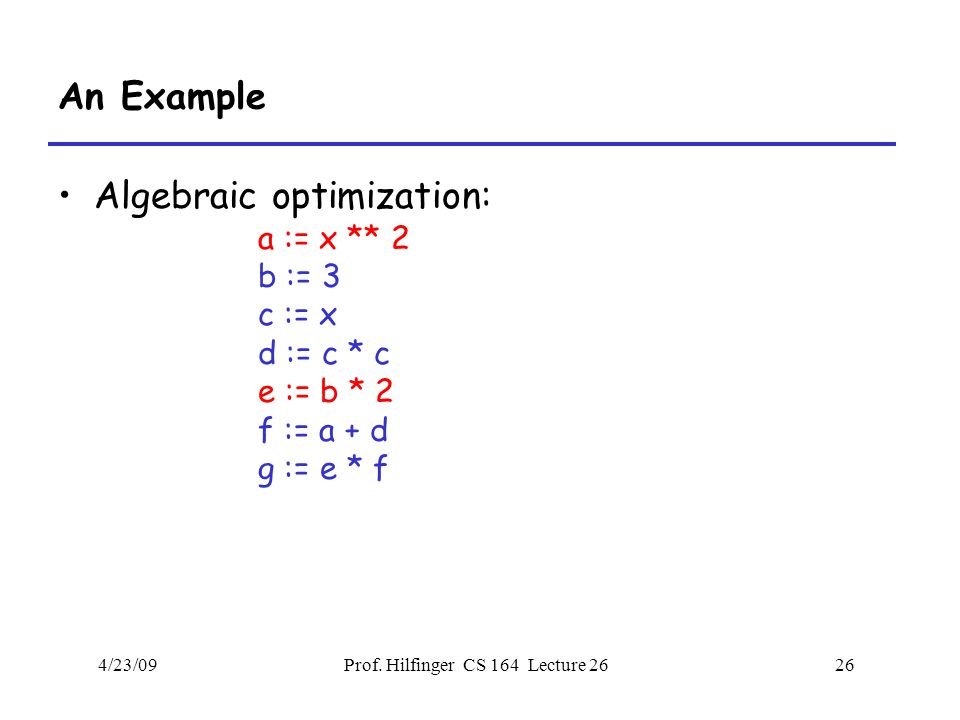 An Example

• Algebraic optimization:

a := x ** 2
b := 3
c := x
d := c * c
e := b * 2
f := a + d
g := e * f

4/23/09

Prof. Hilfinger CS 164 Lecture 26

26